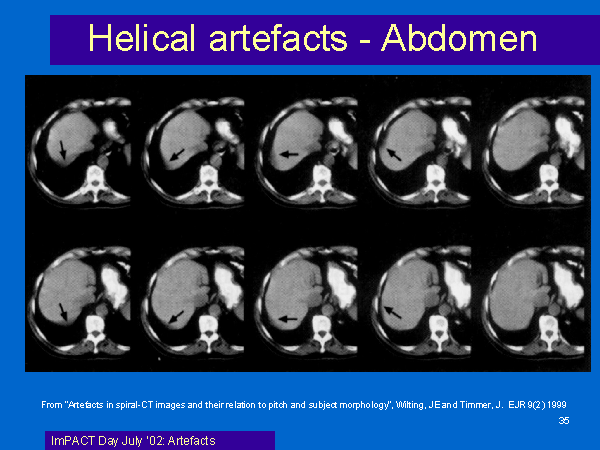 Helical artefacts - Abdomen

From "Artefacts in spiral-CT images and their relation to pitch and subject morphology", Wilting, JE and Timmer, J. EJR 9(2) 1999

35

ImPACT Day July '02: Artefacts